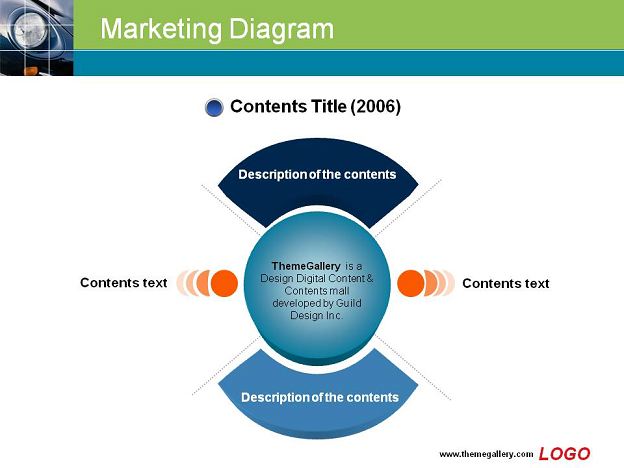 Marketing Diagram

Contents Title (2006)

Description of the contents

Contents text

ThemeGallery is a Design Digital Content & Contents mall developed by Guild Design Inc.

Contents text

Description of the contents

www.themegallery.com LOGO